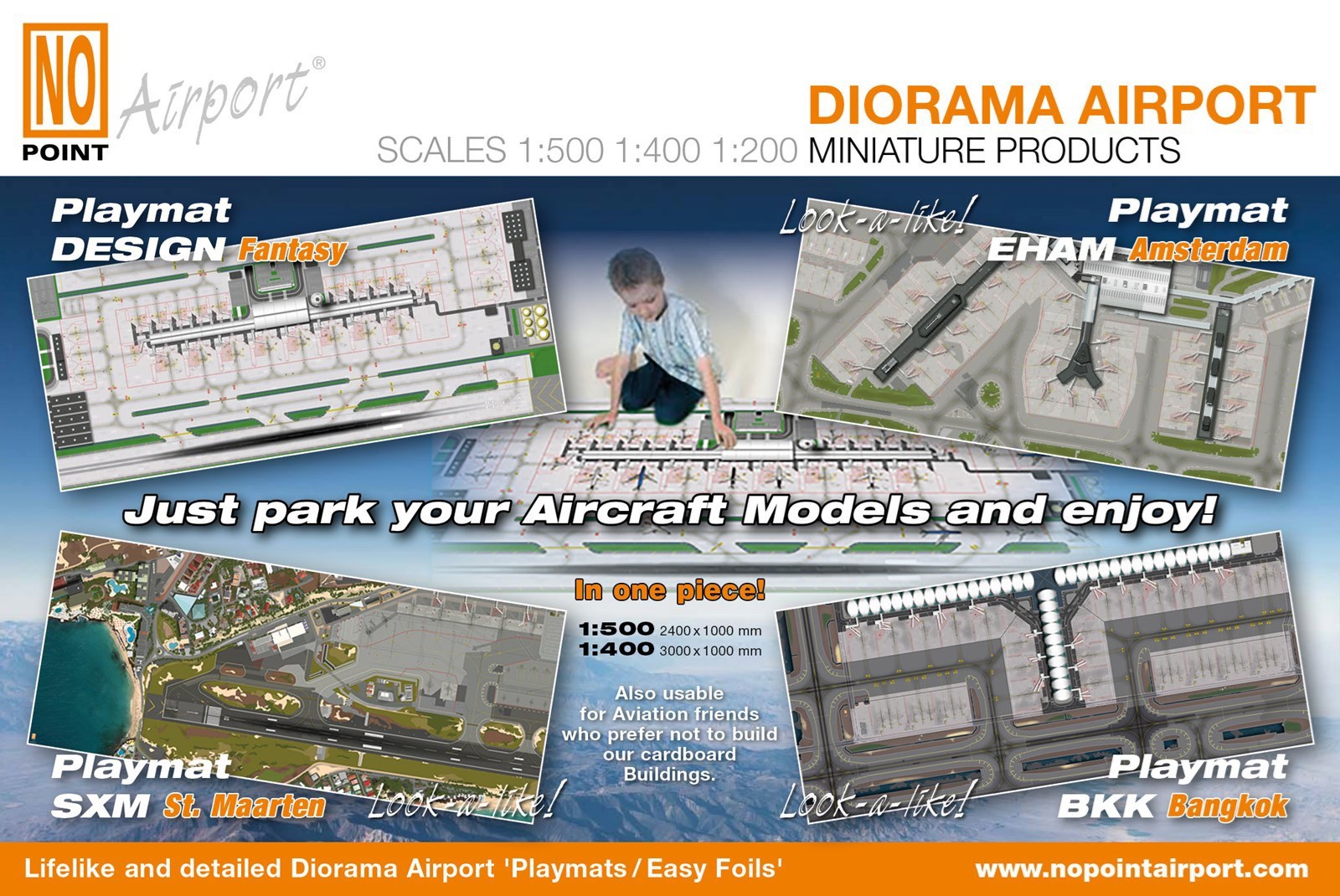 NO POINT Airport®

DIORAMA AIRPORT

SCALES 1:500 1:400 1:200 MINIATURE PRODUCTS

Playmat DESIGN Fantasy

Look-a-like!

Playmat EHAM Amsterdam

Just park your Aircraft Models and enjoy!

In one piece!

1:500 2400 x 1000 mm
1:400 3000 x 1000 mm

Also usable for Aviation friends who prefer not to build our cardboard Buildings.

Playmat SXM St. Maarten

Look-a-like!

Look-a-like!

Playmat BKK Bangkok

Lifelike and detailed Diorama Airport 'Playmats / Easy Foils'

www.nopointairport.com